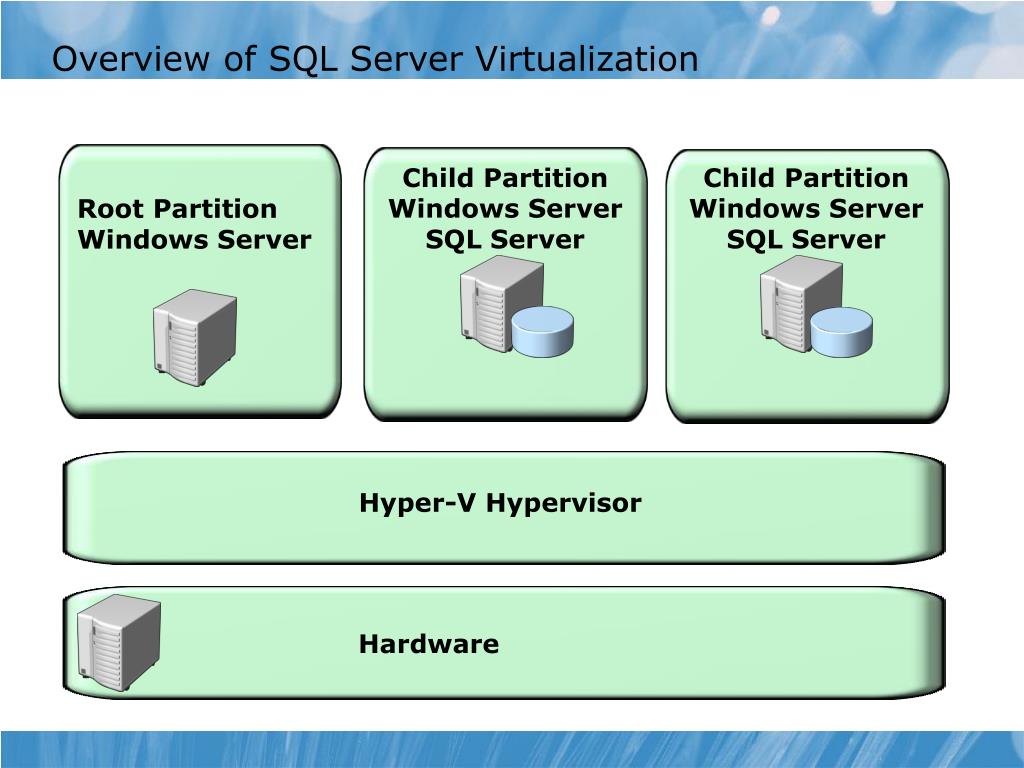 Overview of SQL Server Virtualization

Root Partition
Windows Server

Child Partition
Windows Server
SQL Server

Child Partition
Windows Server
SQL Server

Hyper-V Hypervisor

Hardware